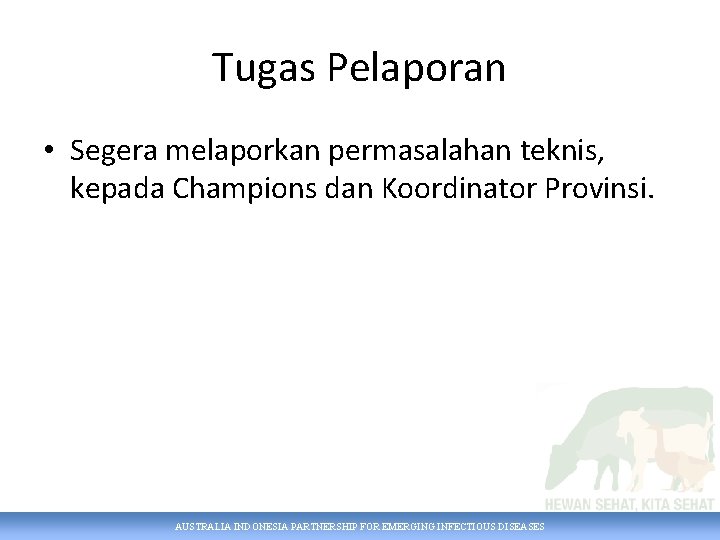 Tugas Pelaporan

• Segera melaporkan permasalahan teknis, kepada Champions dan Koordinator Provinsi.

HEWAN SEHAT, KITA SEHAT

AUSTRALIA INDONESIA PARTNERSHIP FOR EMERGING INFECTIOUS DISEASES